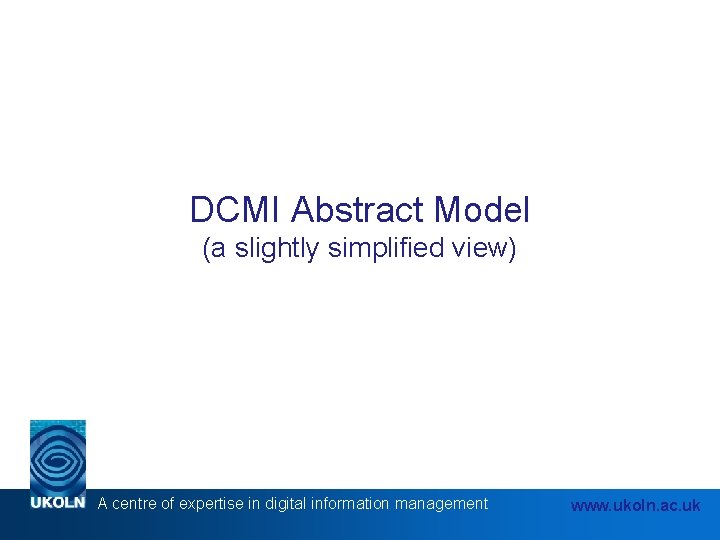 DCMI Abstract Model
(a slightly simplified view)

UKOLN A centre of expertise in digital information management

www.ukoln.ac.uk